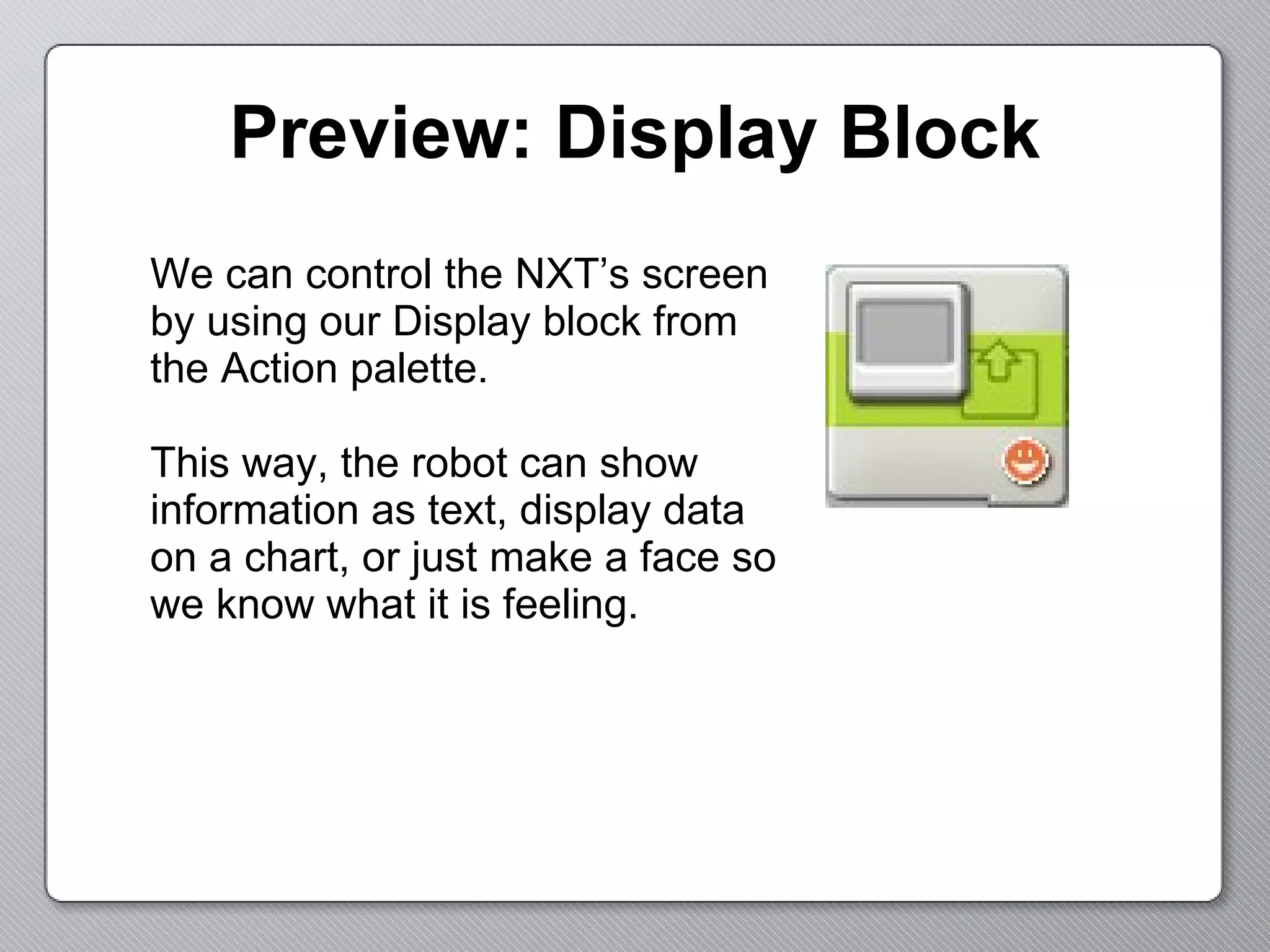 Preview: Display Block

We can control the NXT’s screen by using our Display block from the Action palette.

This way, the robot can show information as text, display data on a chart, or just make a face so we know what it is feeling.